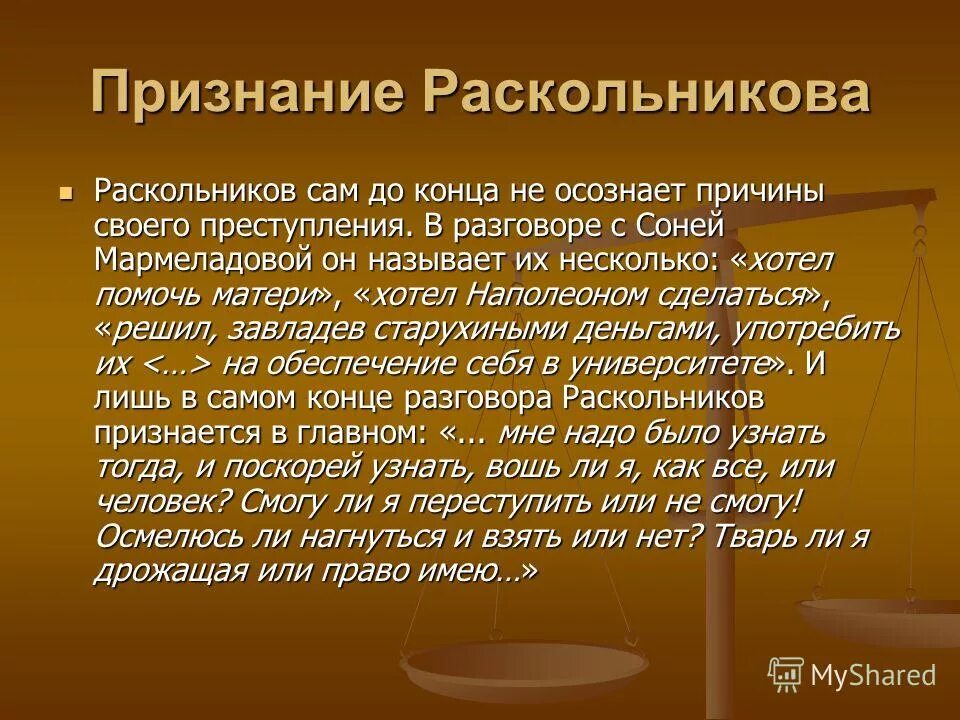 Признание Раскольникова

Раскольников сам до конца не осознает причины своего преступления. В разговоре с Соней Мармеладовой он называет их несколько: «хотел помочь матери», «хотел Наполеоном сделаться», «решил, завладев старухиными деньгами, употребить их <…> на обеспечение себя в университете». И лишь в самом конце разговора Раскольников признается в главном: «... мне надо было узнать тогда, и поскорей узнать, вошь ли я, как все, или человек? Смогу ли я переступить или не смогу! Осмелюсь ли нагнуться и взять или нет? Тварь ли я дрожащая или право имею…»

MyShared